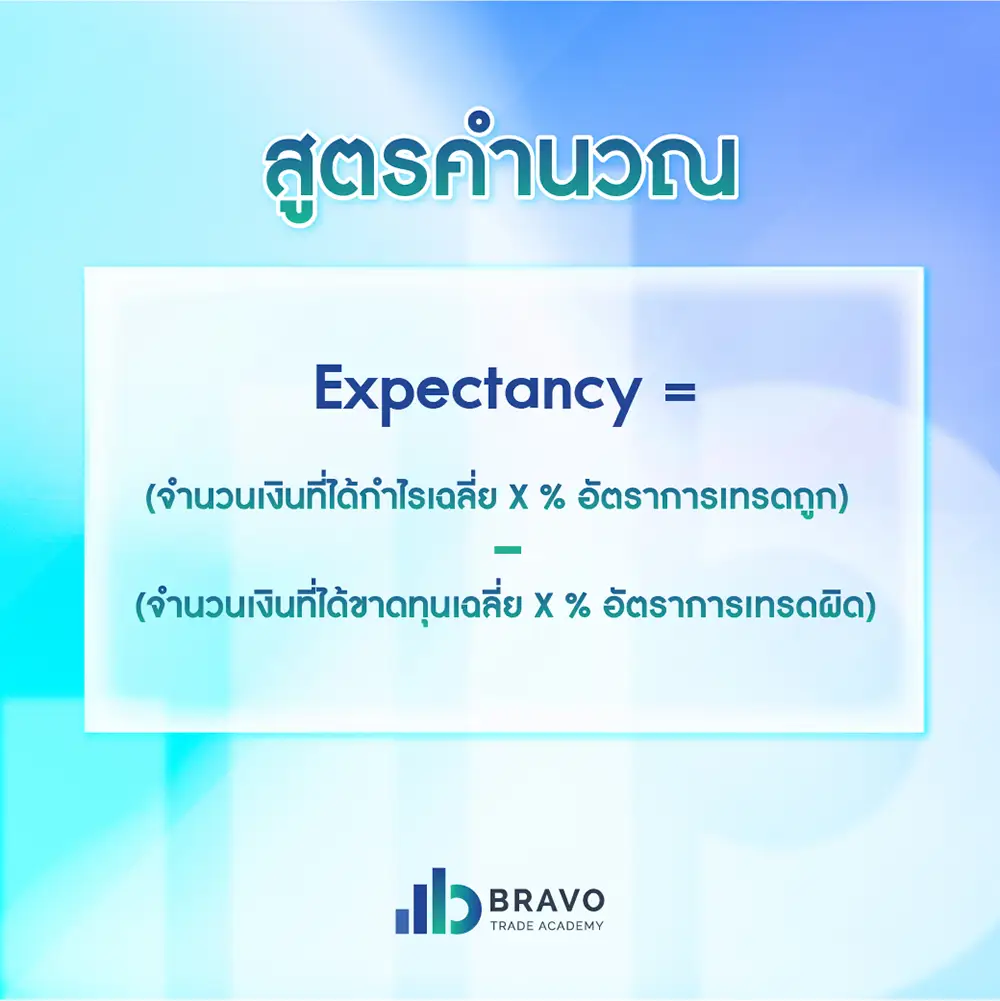 สูตรคำนวณ

Expectancy =

(จำนวนเงินที่ได้กำไรเฉลี่ย X % อัตราการเทรดถูก)

–

(จำนวนเงินที่ได้ขาดทุนเฉลี่ย X % อัตราการเทรดผิด)

BRAVO
TRADE ACADEMY